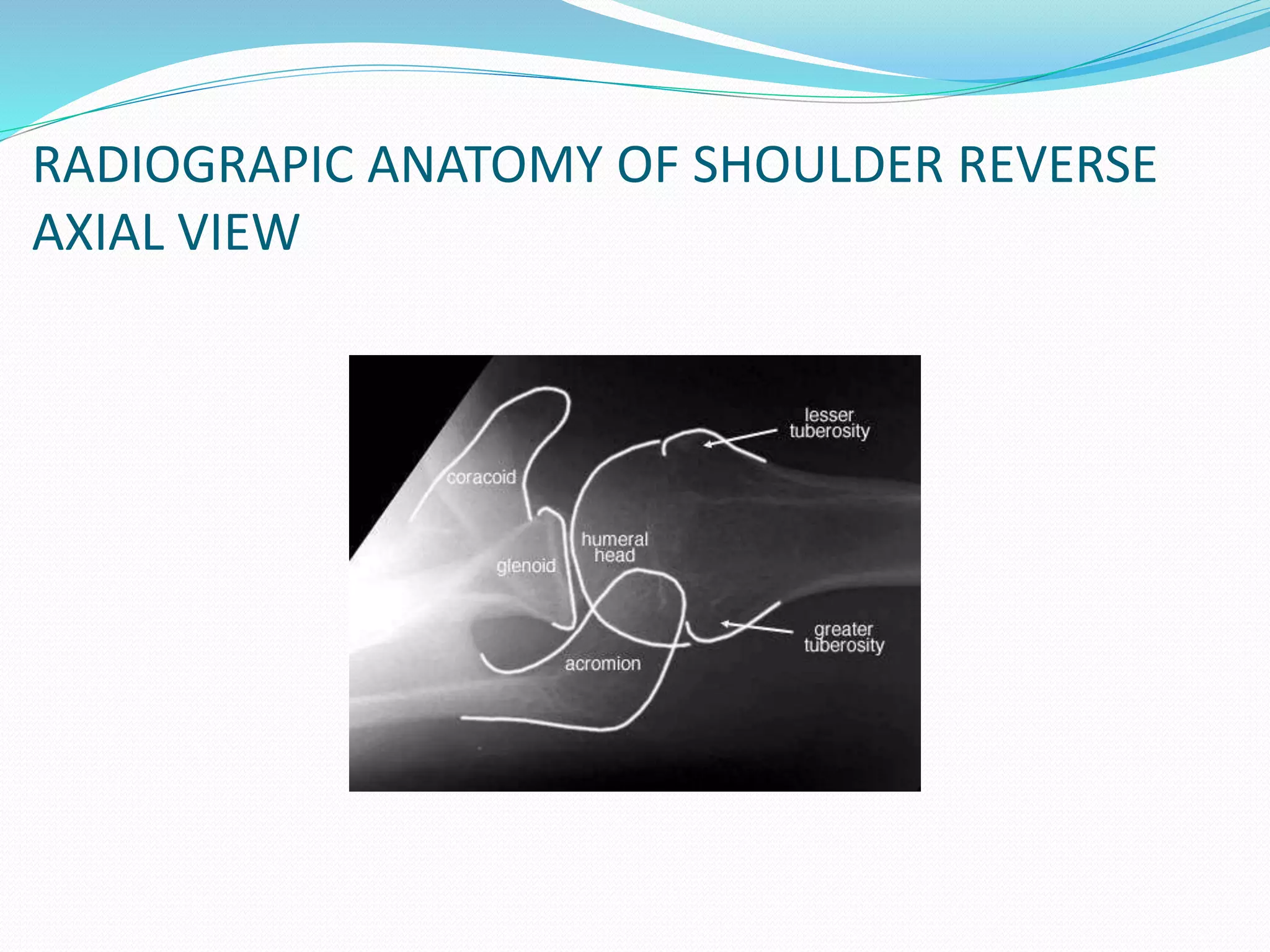 RADIOGRAPIC ANATOMY OF SHOULDER REVERSE AXIAL VIEW

lesser tuberosity

coracoid

humeral head

glenoid

greater tuberosity

acromion